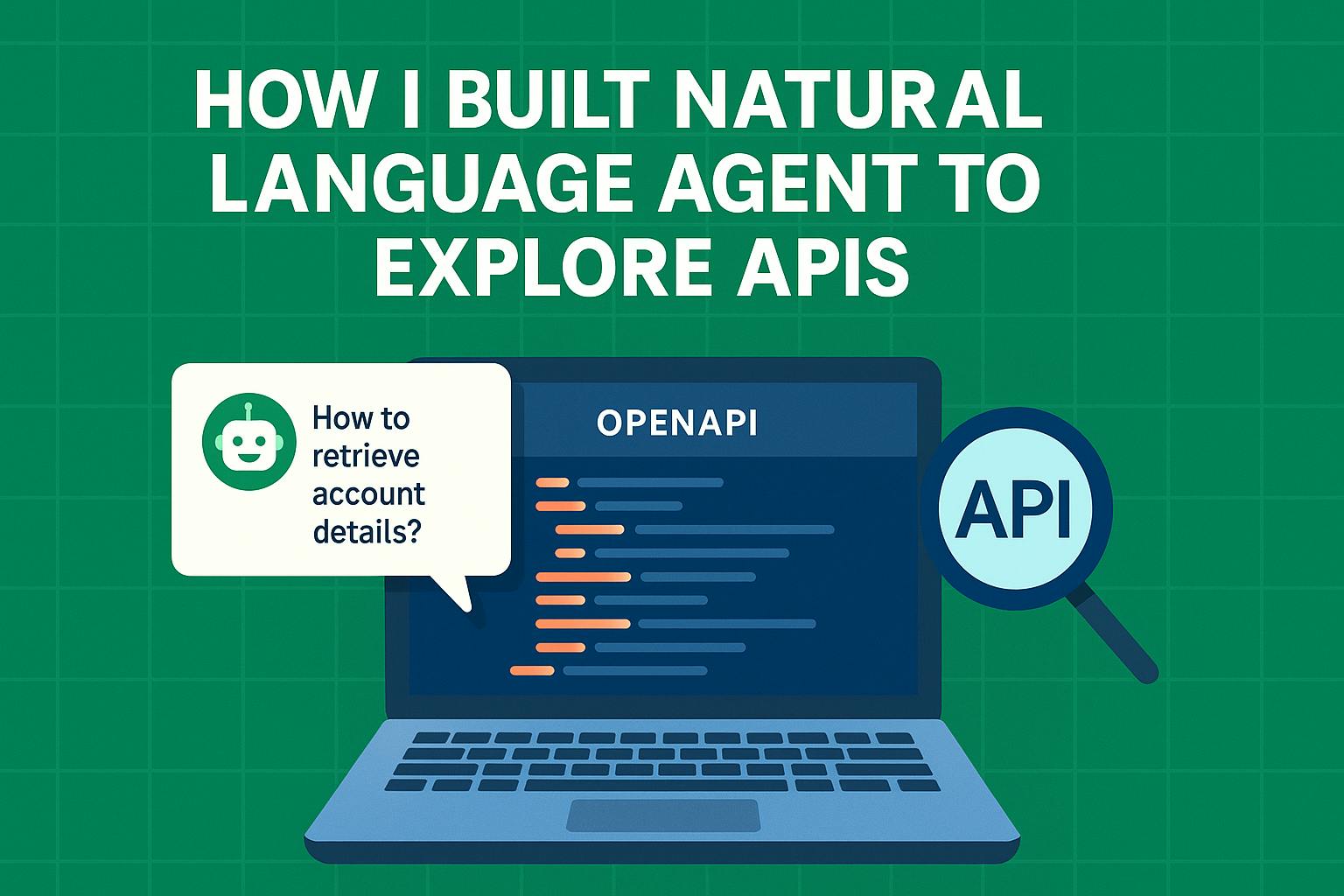 HOW I BUILT NATURAL LANGUAGE AGENT TO EXPLORE APIS

How to retrieve account details?

OPENAPI

API